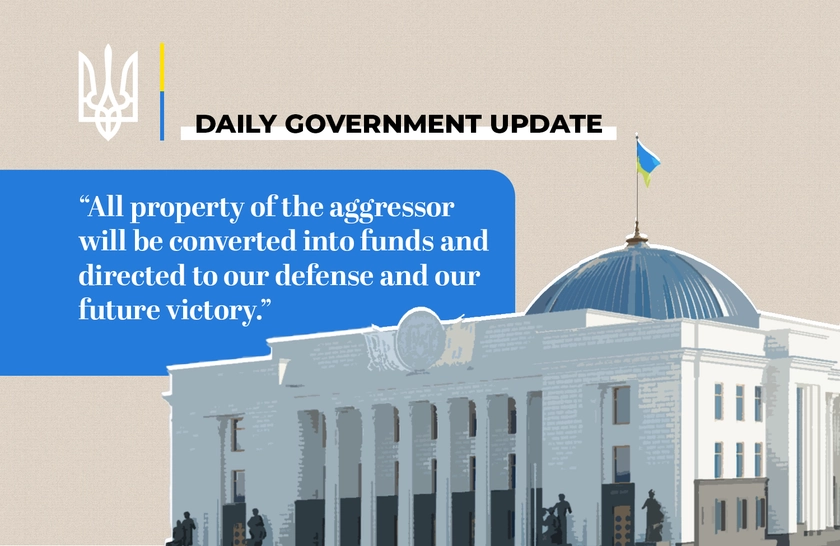 DAILY GOVERNMENT UPDATE

“All property of the aggressor will be converted into funds and directed to our defense and our future victory.”